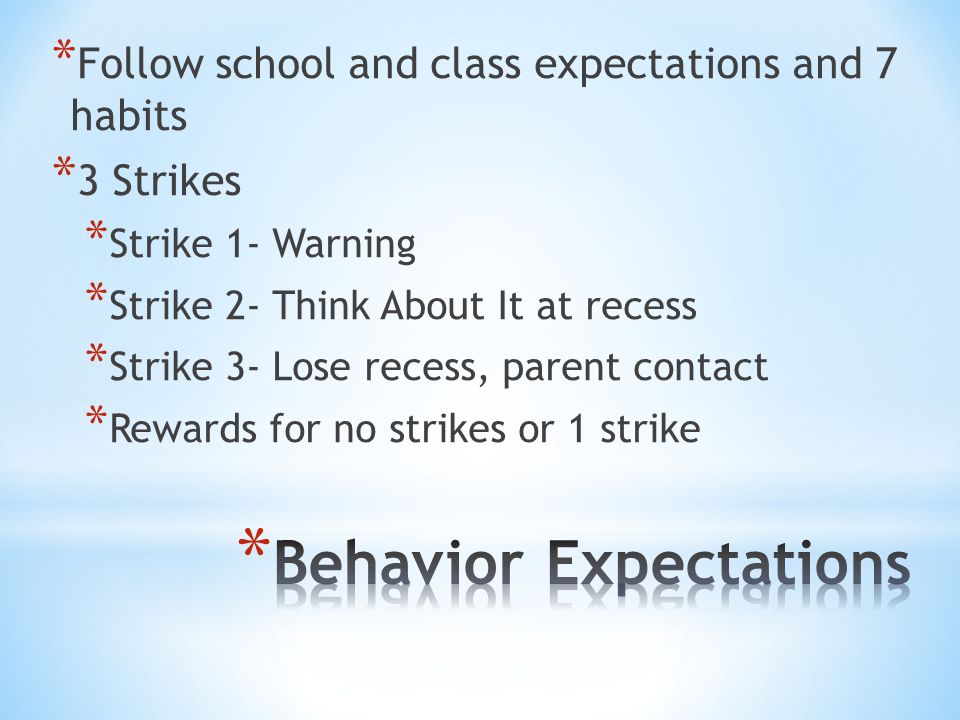 *Follow school and class expectations and 7 habits

*3 Strikes

*Strike 1- Warning

*Strike 2- Think About It at recess

*Strike 3- Lose recess, parent contact

*Rewards for no strikes or 1 strike

*Behavior Expectations